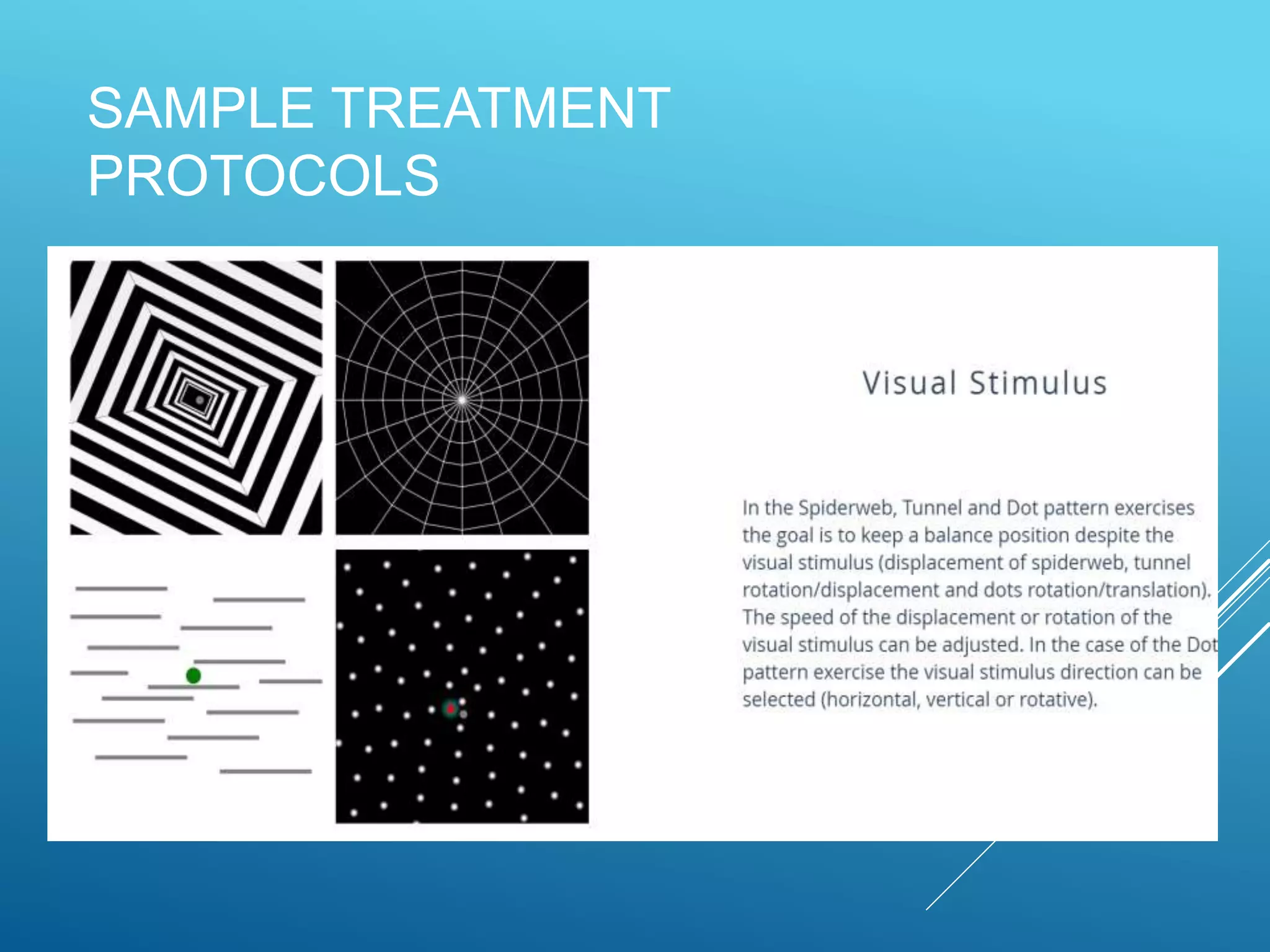 SAMPLE TREATMENT PROTOCOLS

Visual Stimulus

In the Spiderweb, Tunnel and Dot pattern exercises the goal is to keep a balance position despite the visual stimulus (displacement of spiderweb, tunnel rotation/displacement and dots rotation/translation). The speed of the displacement or rotation of the visual stimulus can be adjusted. In the case of the Dot pattern exercise the visual stimulus direction can be selected (horizontal, vertical or rotative).